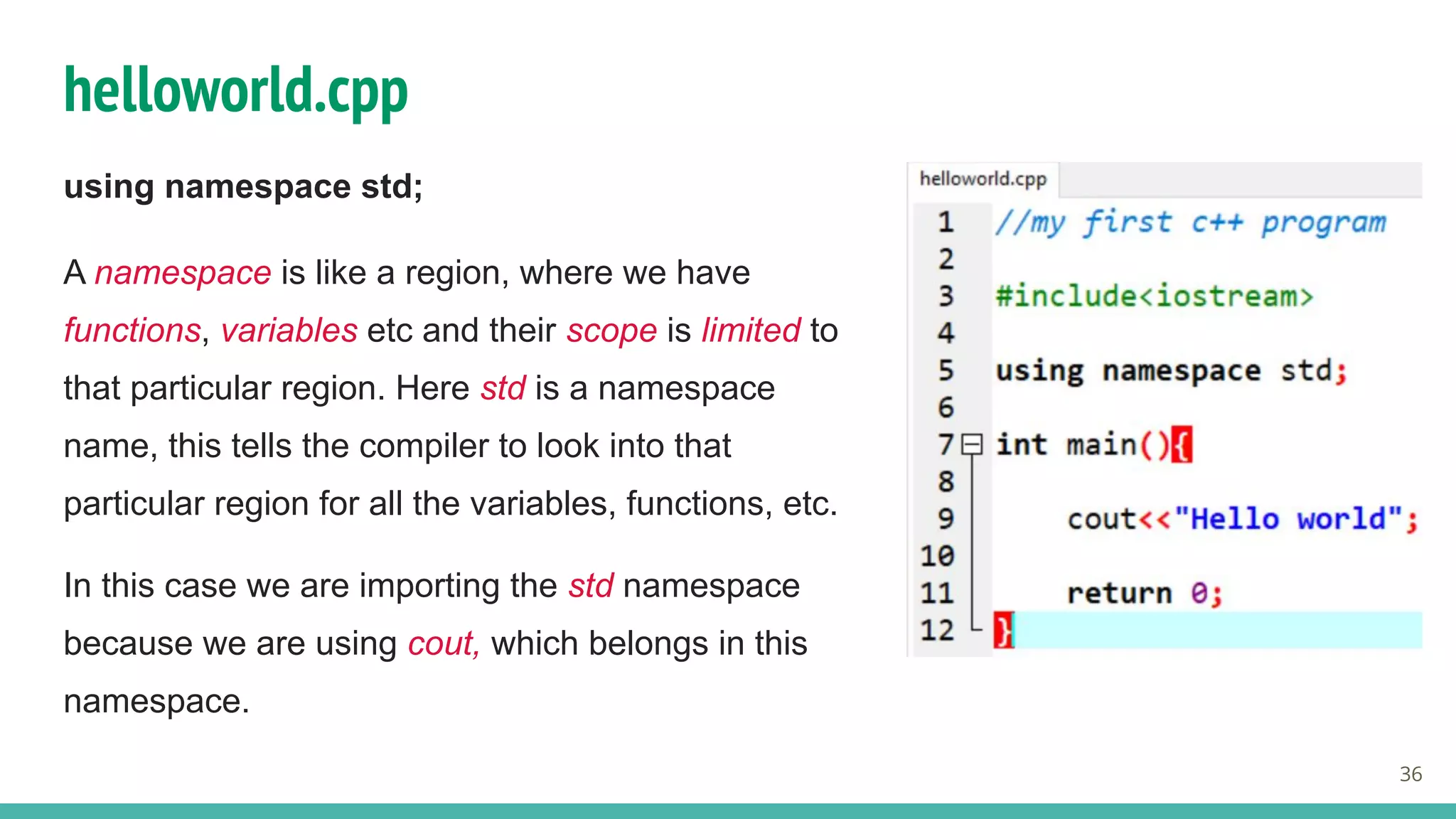 helloworld.cpp

using namespace std;

A namespace is like a region, where we have functions, variables etc and their scope is limited to that particular region. Here std is a namespace name, this tells the compiler to look into that particular region for all the variables, functions, etc.

In this case we are importing the std namespace because we are using cout, which belongs in this namespace.

helloworld.cpp

1 //my first c++ program
2
3 #include<iostream>
4
5 using namespace std;
6
7 int main(){
8
9 cout<<"Hello world";
10
11 return 0;
12 }

36